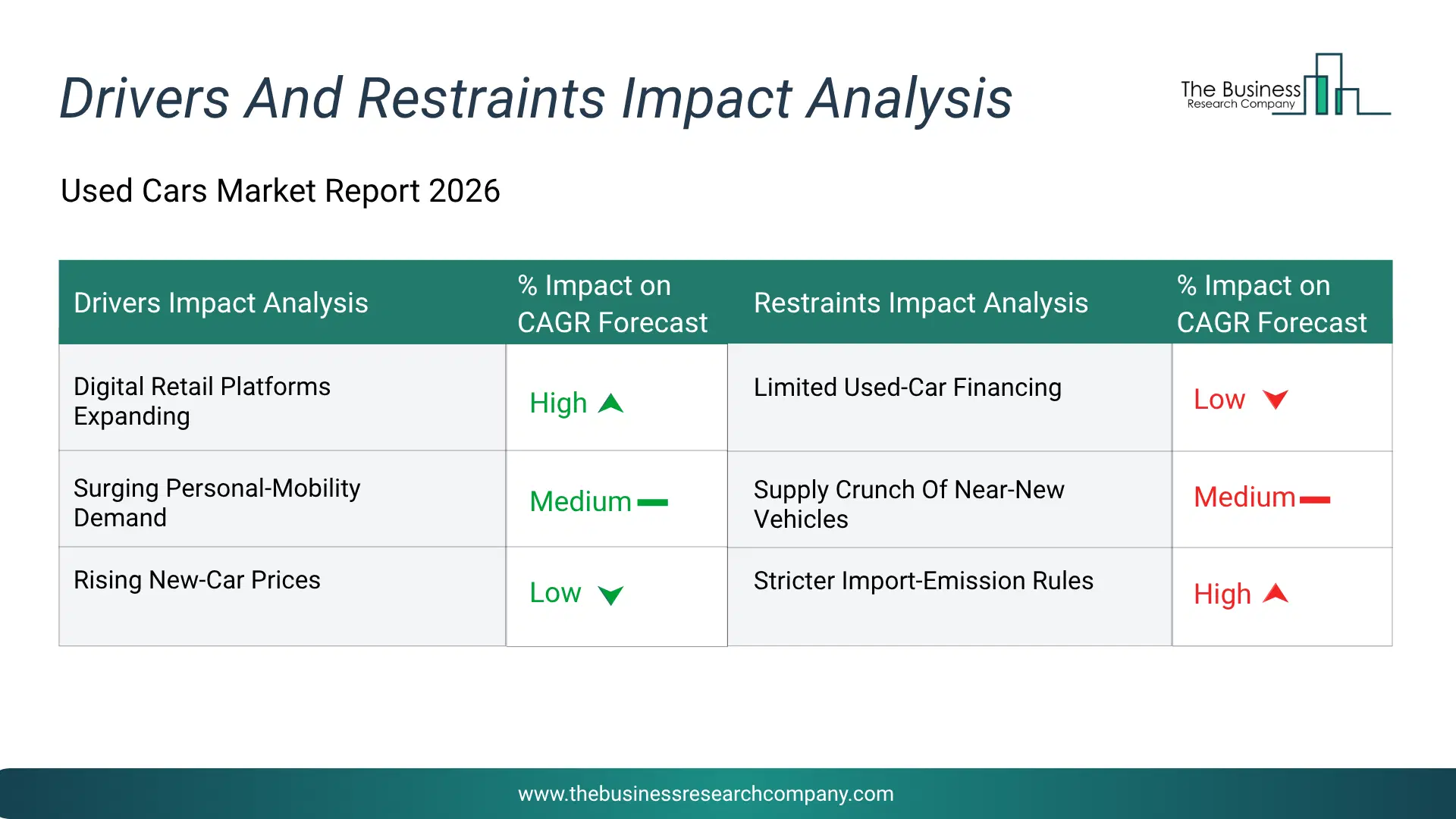 Drivers And Restraints Impact Analysis

The Business Research Company

Used Cars Market Report 2026

| Drivers Impact Analysis | % Impact on CAGR Forecast | Restraints Impact Analysis | % Impact on CAGR Forecast |
|---|---|---|---|
| Digital Retail Platforms Expanding | High | Limited Used-Car Financing | Low |
| Surging Personal-Mobility Demand | Medium | Supply Crunch Of Near-New Vehicles | Medium |
| Rising New-Car Prices | Low | Stricter Import-Emission Rules | High |

www.thebusinessresearchcompany.com